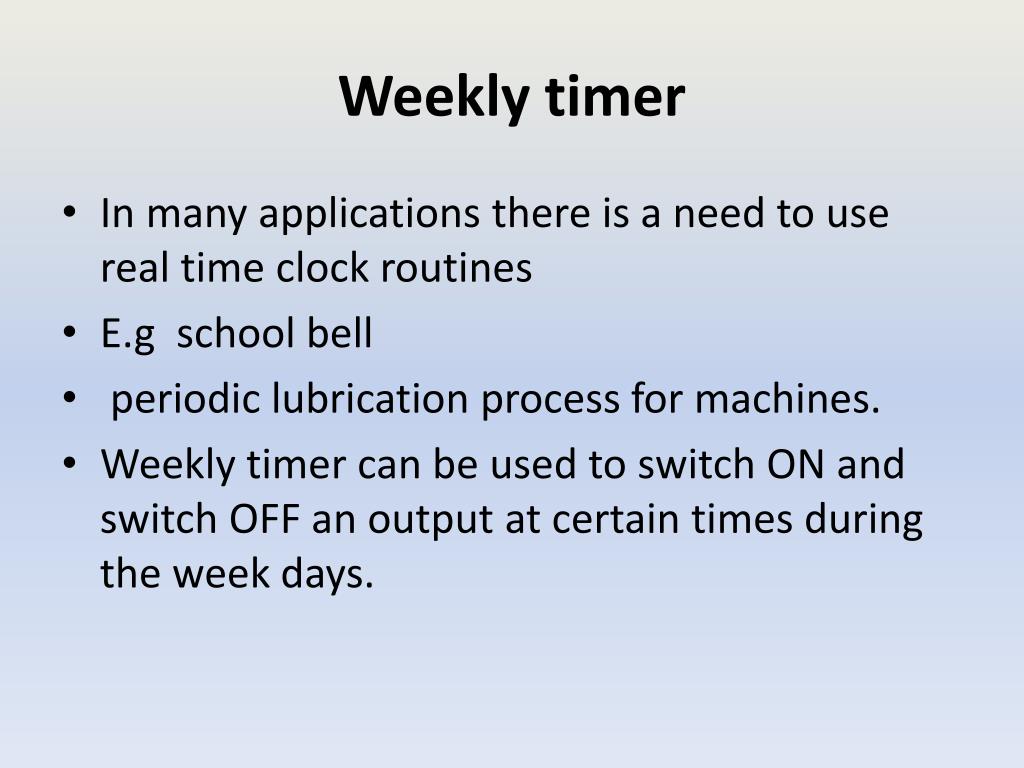 Weekly timer

• In many applications there is a need to use real time clock routines
• E.g school bell
• periodic lubrication process for machines.
• Weekly timer can be used to switch ON and switch OFF an output at certain times during the week days.